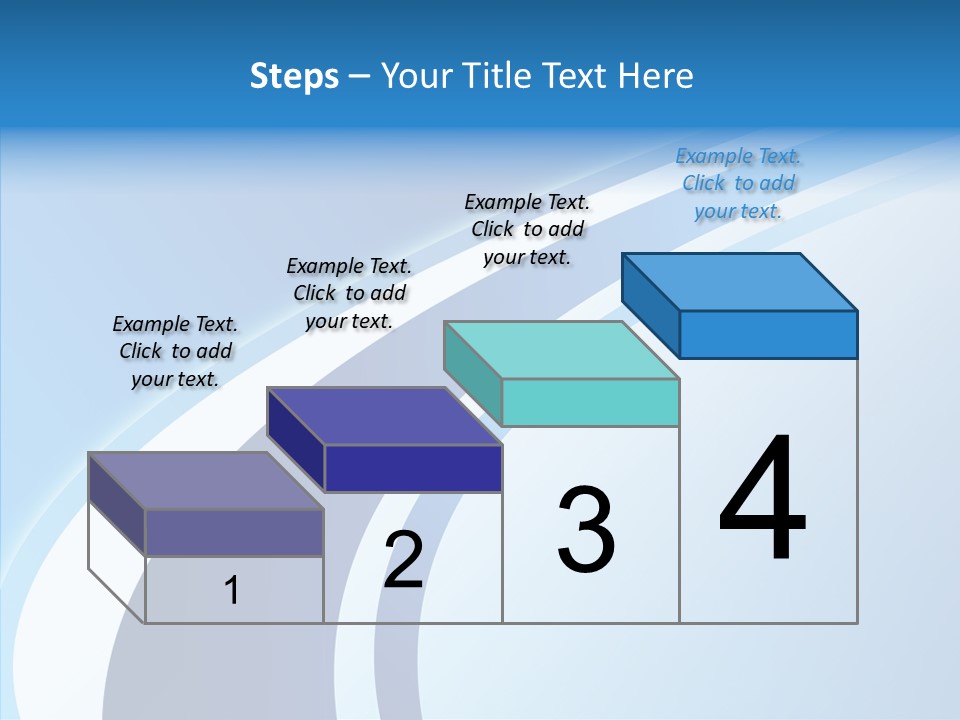 Steps – Your Title Text Here

Example Text. Click to add your text.

Example Text. Click to add your text.

Example Text. Click to add your text.

Example Text. Click to add your text.

1

2

3

4